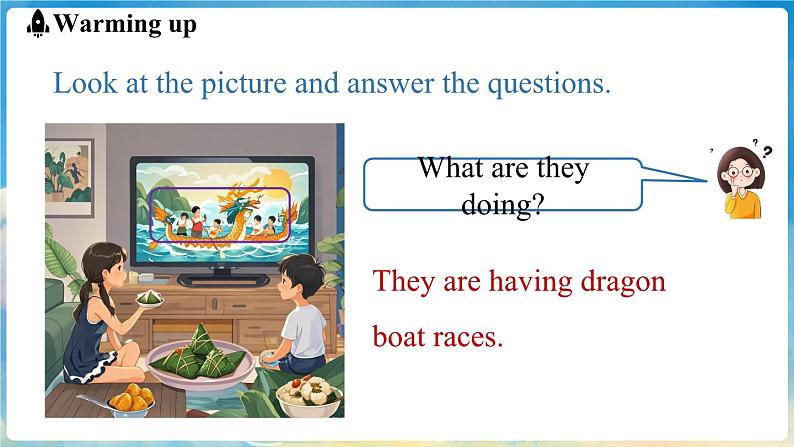 Warming up

Look at the picture and answer the questions.

What are they doing?

They are having dragon boat races.